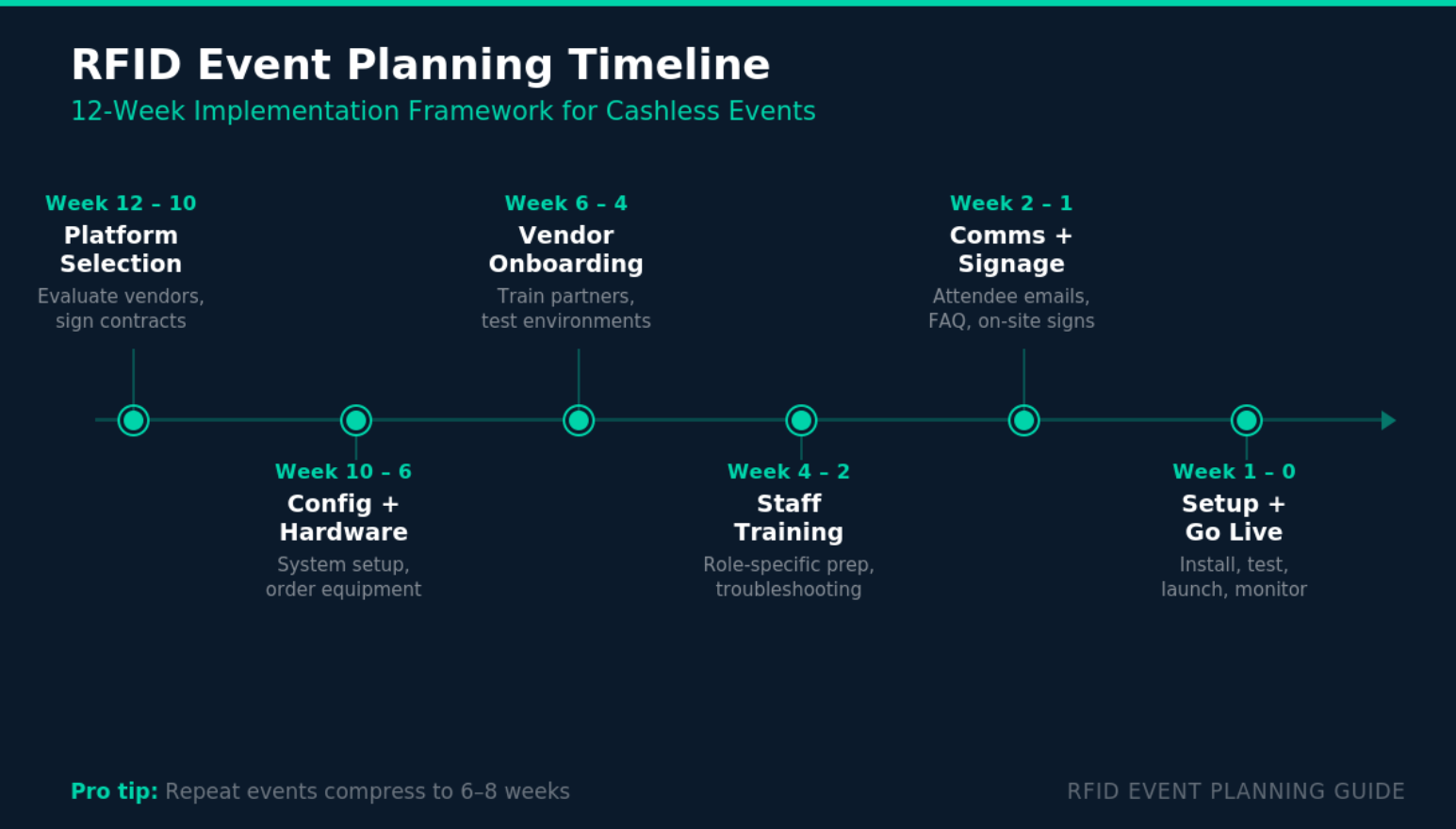 RFID Event Planning Timeline
12-Week Implementation Framework for Cashless Events

Week 12 – 10
Platform Selection
Evaluate vendors, sign contracts

Week 10 – 6
Config + Hardware
System setup, order equipment

Week 6 – 4
Vendor Onboarding
Train partners, test environments

Week 4 – 2
Staff Training
Role-specific prep, troubleshooting

Week 2 – 1
Comms + Signage
Attendee emails, FAQ, on-site signs

Week 1 – 0
Setup + Go Live
Install, test, launch, monitor

Pro tip: Repeat events compress to 6–8 weeks

RFID EVENT PLANNING GUIDE